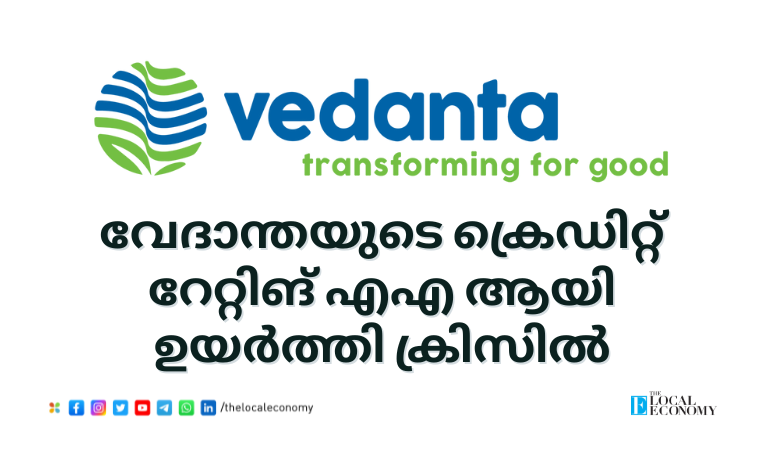 vedanta
transforming for good

വേദാന്തയുടെ ക്രെഡിറ്റ് റേറ്റിങ് എഎ ആയി ഉയർത്തി ക്രിസിൽ

/thelocaleconomy

THE LOCAL ECONOMY